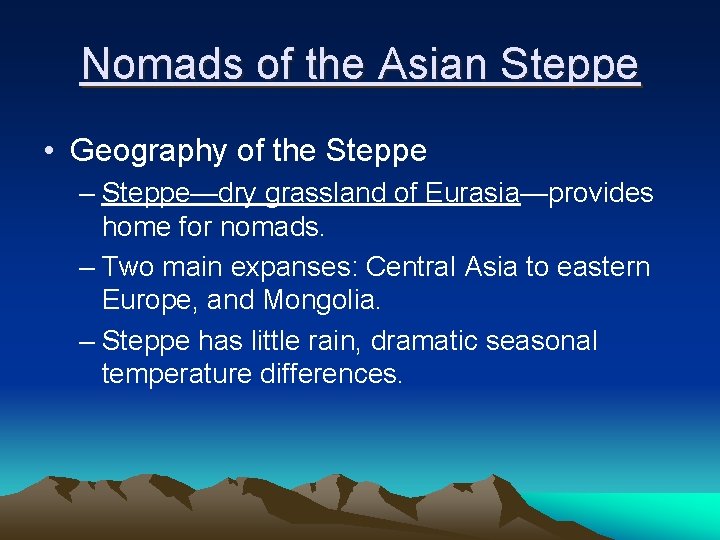 Nomads of the Asian Steppe

• Geography of the Steppe

– Steppe—dry grassland of Eurasia—provides home for nomads.

– Two main expanses: Central Asia to eastern Europe, and Mongolia.

– Steppe has little rain, dramatic seasonal temperature differences.